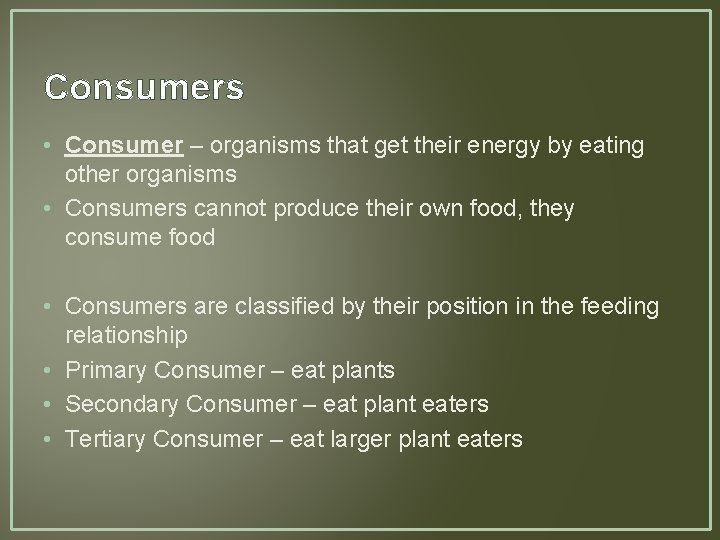 Consumers

• Consumer – organisms that get their energy by eating other organisms
• Consumers cannot produce their own food, they consume food

• Consumers are classified by their position in the feeding relationship
• Primary Consumer – eat plants
• Secondary Consumer – eat plant eaters
• Tertiary Consumer – eat larger plant eaters